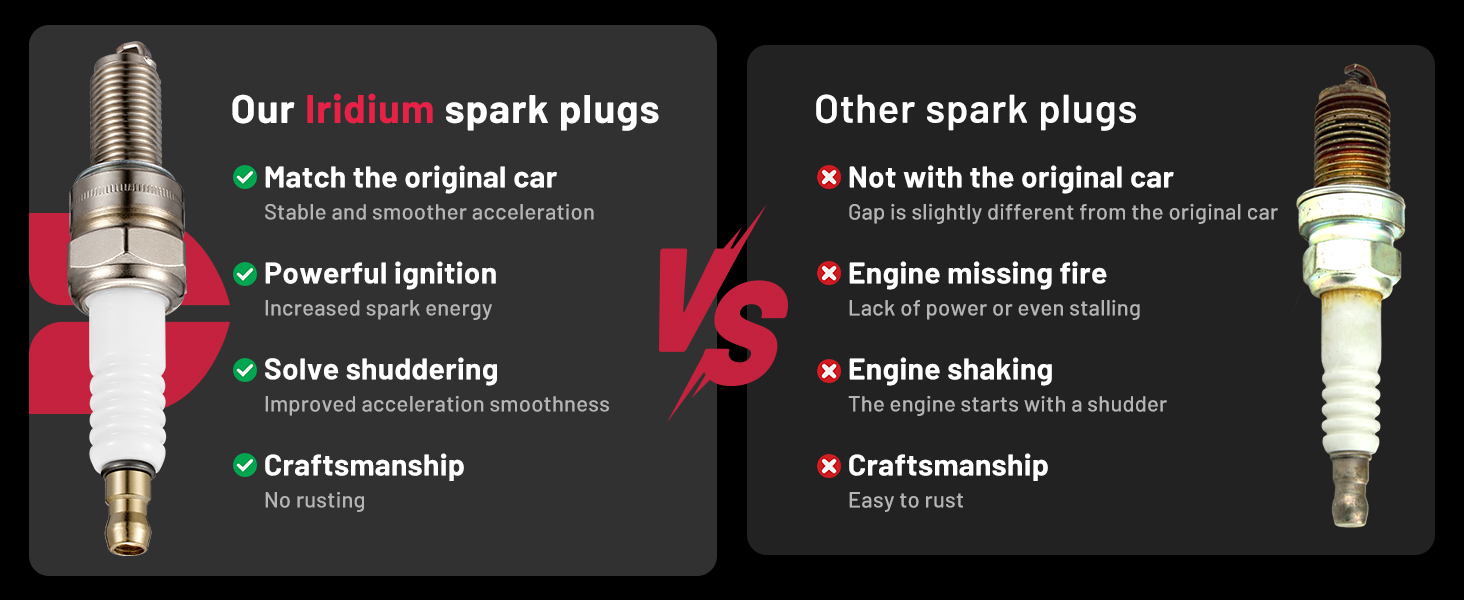 Our Iridium spark plugs

Match the original car
Stable and smoother acceleration

Powerful ignition
Increased spark energy

Solve shuddering
Improved acceleration smoothness

Craftsmanship
No rusting

VS

Other spark plugs

Not with the original car
Gap is slightly different from the original car

Engine missing fire
Lack of power or even stalling

Engine shaking
The engine starts with a shudder

Craftsmanship
Easy to rust